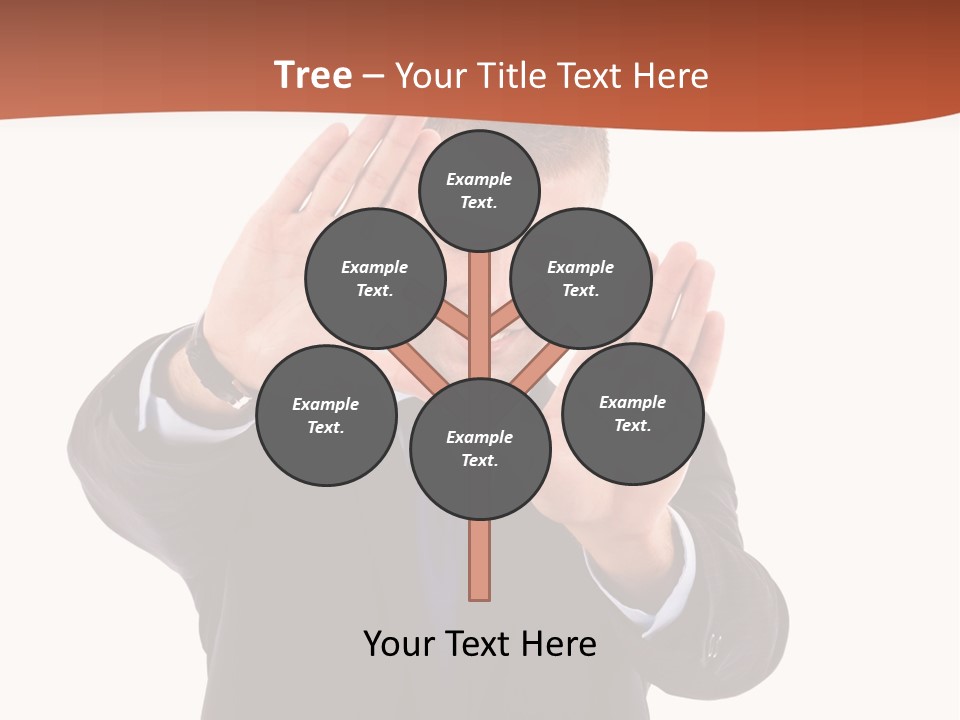 Tree – Your Title Text Here

Example Text.

Example Text.

Example Text.

Example Text.

Example Text.

Example Text.

Your Text Here